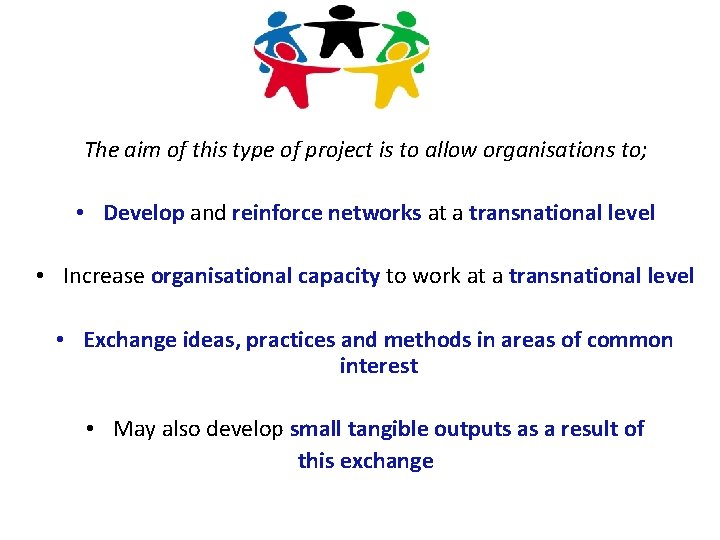 The aim of this type of project is to allow organisations to;

• Develop and reinforce networks at a transnational level

• Increase organisational capacity to work at a transnational level

• Exchange ideas, practices and methods in areas of common interest

• May also develop small tangible outputs as a result of this exchange